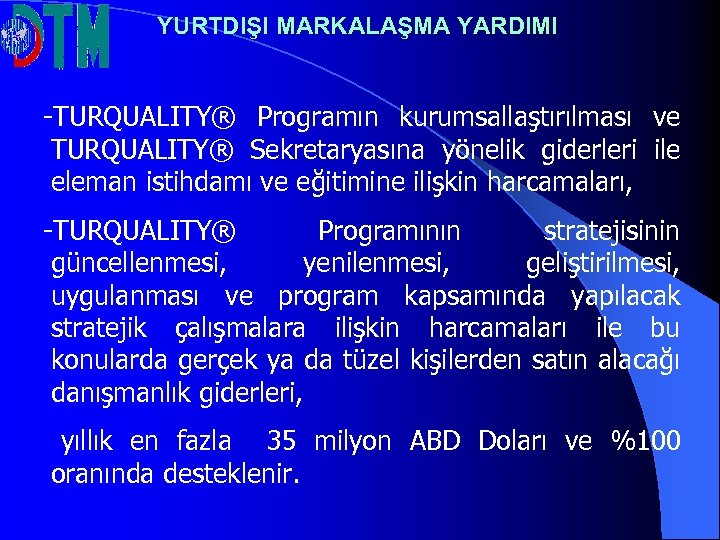 DTM

YURTDIŞI MARKALAŞMA YARDIMI

-TURQUALITY® Programın kurumsallaştırılması ve TURQUALITY® Sekretaryasına yönelik giderleri ile eleman istihdamı ve eğitimine ilişkin harcamaları,

-TURQUALITY® Programının stratejisinin güncellenmesi, yenilenmesi, geliştirilmesi, uygulanması ve program kapsamında yapılacak stratejik çalışmalara ilişkin harcamaları ile bu konularda gerçek ya da tüzel kişilerden satın alacağı danışmanlık giderleri,

yıllık en fazla 35 milyon ABD Doları ve %100 oranında desteklenir.